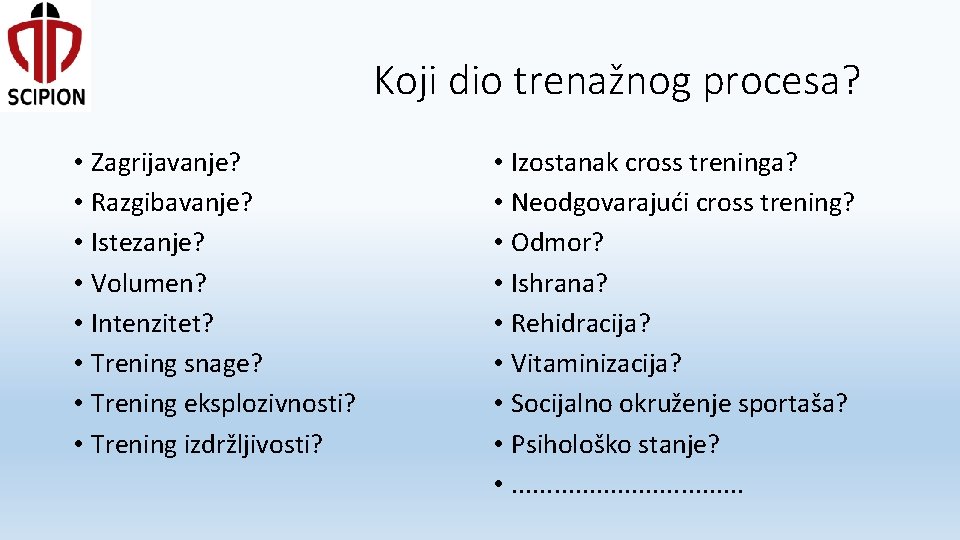 SCIPION

Koji dio trenažnog procesa?

• Zagrijavanje?
• Razgibavanje?
• Istezanje?
• Volumen?
• Intenzitet?
• Trening snage?
• Trening eksplozivnosti?
• Trening izdržljivosti?

• Izostanak cross treninga?
• Neodgovarajući cross trening?
• Odmor?
• Ishrana?
• Rehidracija?
• Vitaminizacija?
• Socijalno okruženje sportaša?
• Psihološko stanje?
• ................................